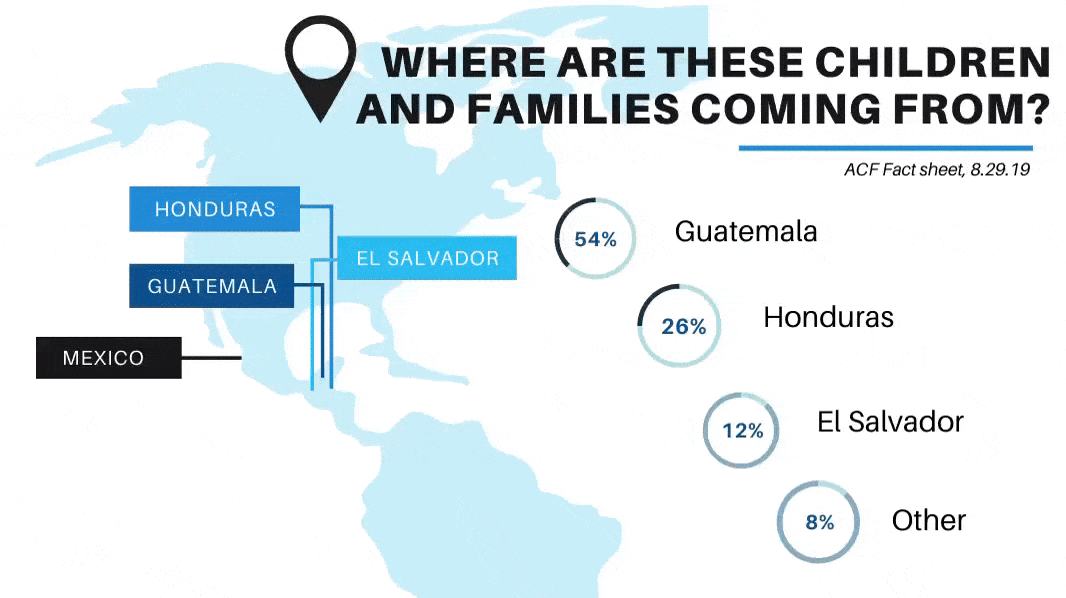 WHERE ARE THESE CHILDREN AND FAMILIES COMING FROM?

ACF Fact sheet, 8.29.19

HONDURAS

EL SALVADOR

GUATEMALA

MEXICO

54% Guatemala

26% Honduras

12% El Salvador

8% Other